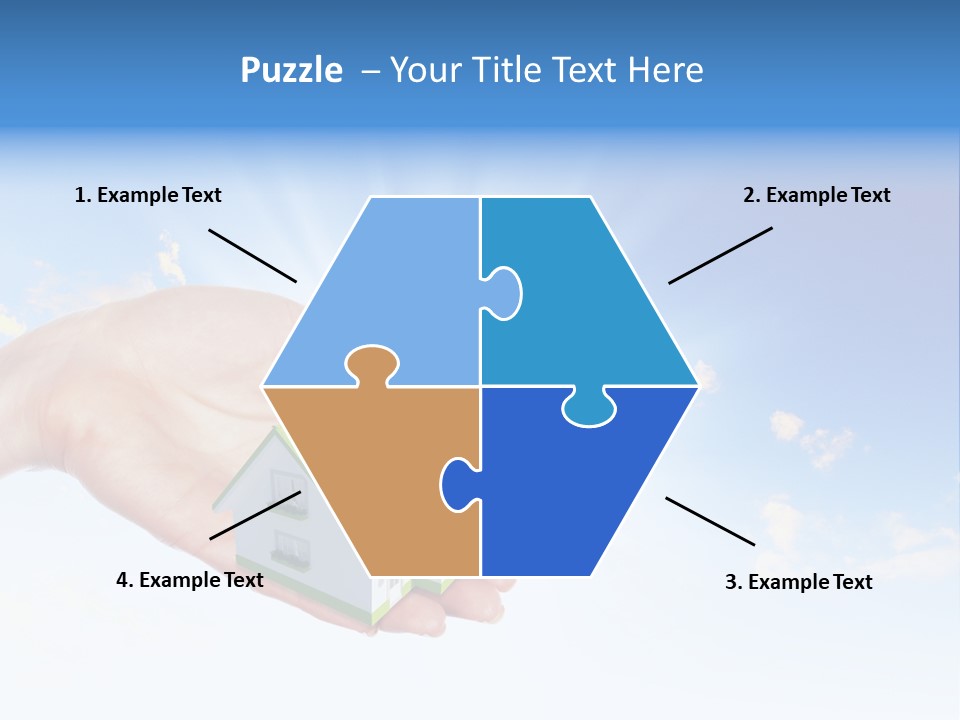 Puzzle – Your Title Text Here

1. Example Text

2. Example Text

4. Example Text

3. Example Text